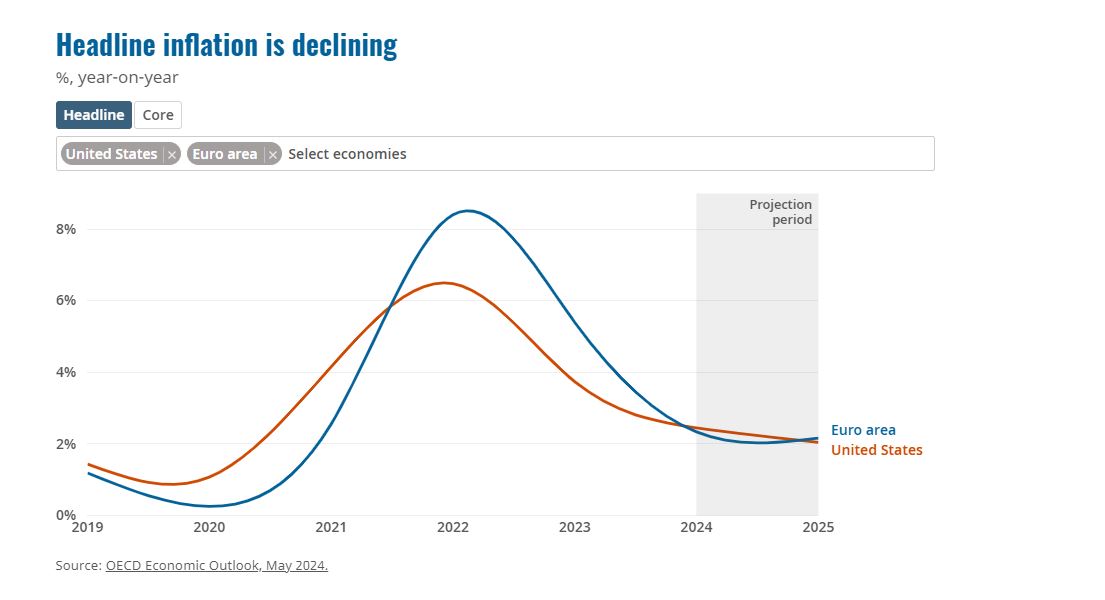 Headline inflation is declining

%, year-on-year

Headline Core

United States × Euro area × Select economies

Projection period

8%
6%
4%
2%
0%

2019 2020 2021 2022 2023 2024 2025

Euro area
United States

Source: OECD Economic Outlook, May 2024.